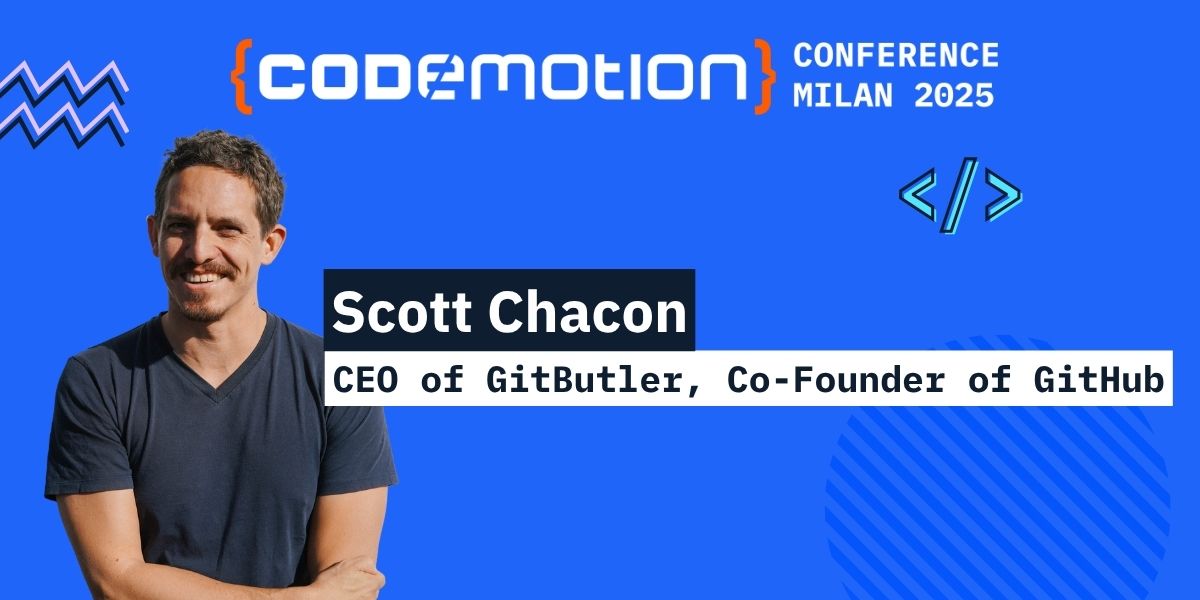 {CODEMOTION} CONFERENCE MILAN 2025

</>

Scott Chacon

CEO of GitButler, Co-Founder of GitHub